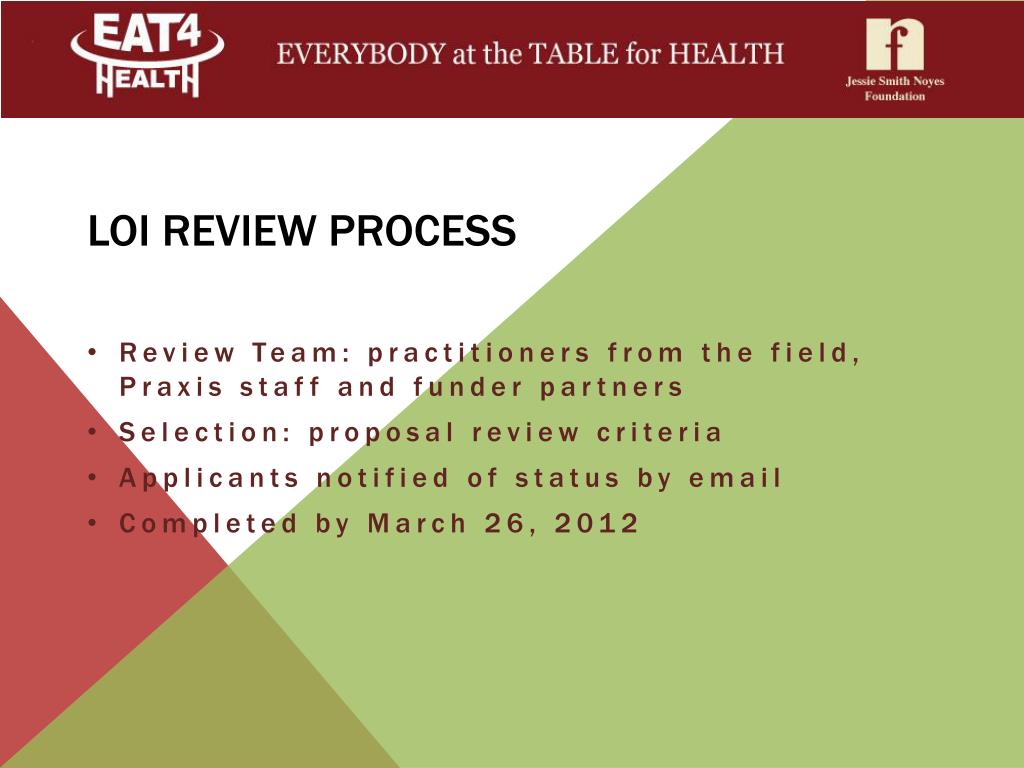 EAT4 HEALTH

EVERYBODY at the TABLE for HEALTH

f
Jessie Smith Noyes Foundation

LOI REVIEW PROCESS

• Review Team: practitioners from the field, Praxis staff and funder partners
• Selection: proposal review criteria
• Applicants notified of status by email
• Completed by March 26, 2012